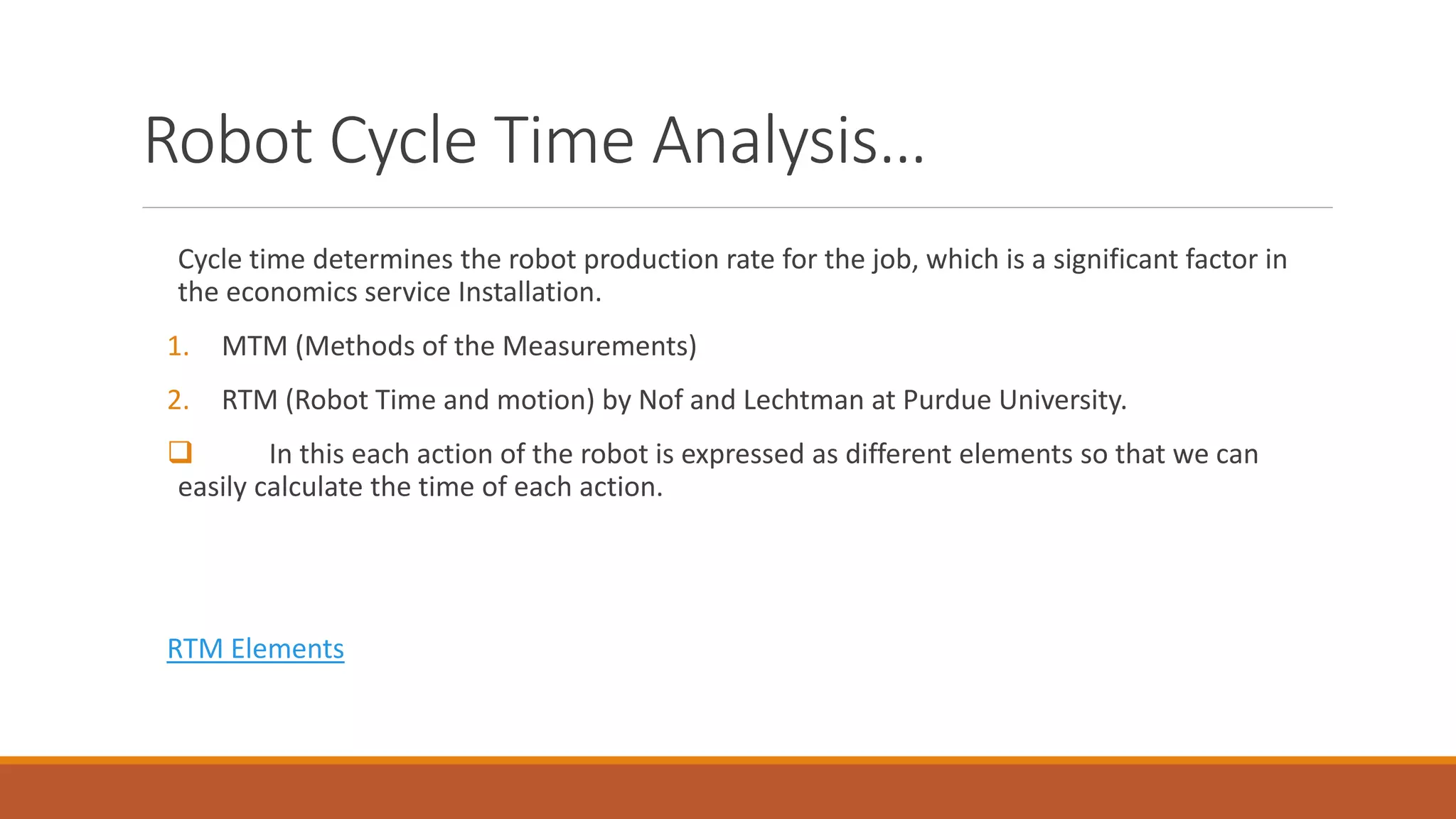 Robot Cycle Time Analysis...

Cycle time determines the robot production rate for the job, which is a significant factor in the economics service Installation.

1. MTM (Methods of the Measurements)

2. RTM (Robot Time and motion) by Nof and Lechtman at Purdue University.

❑ In this each action of the robot is expressed as different elements so that we can easily calculate the time of each action.

RTM Elements